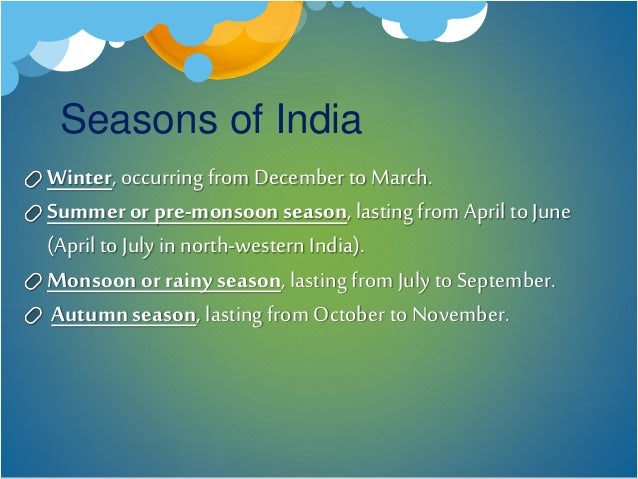 Seasons of India

Winter, occurring from December to March.

Summer or pre-monsoon season, lasting from April to June (April to July in north-western India).

Monsoon or rainy season, lasting from July to September.

Autumn season, lasting from October to November.